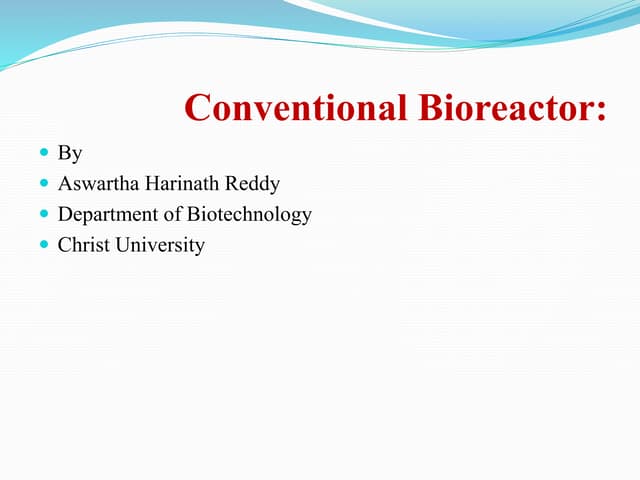 Conventional Bioreactor:

- By
- Aswartha Harinath Reddy
- Department of Biotechnology
- Christ University